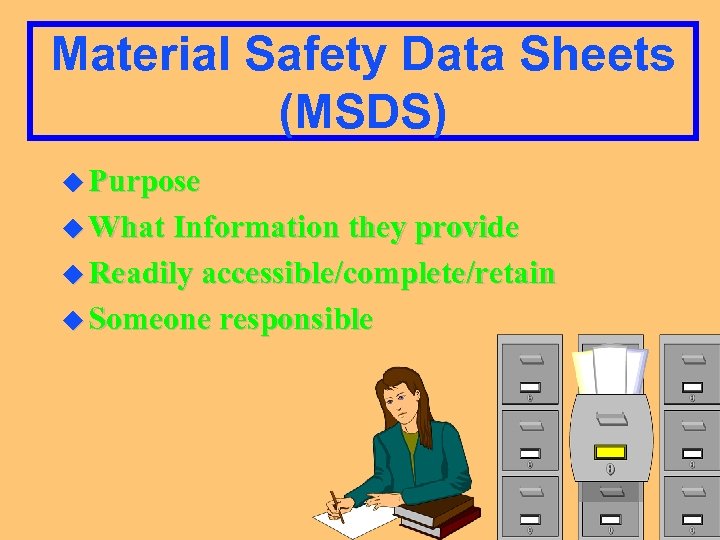 Material Safety Data Sheets (MSDS)

◆ Purpose
◆ What Information they provide
◆ Readily accessible/complete/retain
◆ Someone responsible